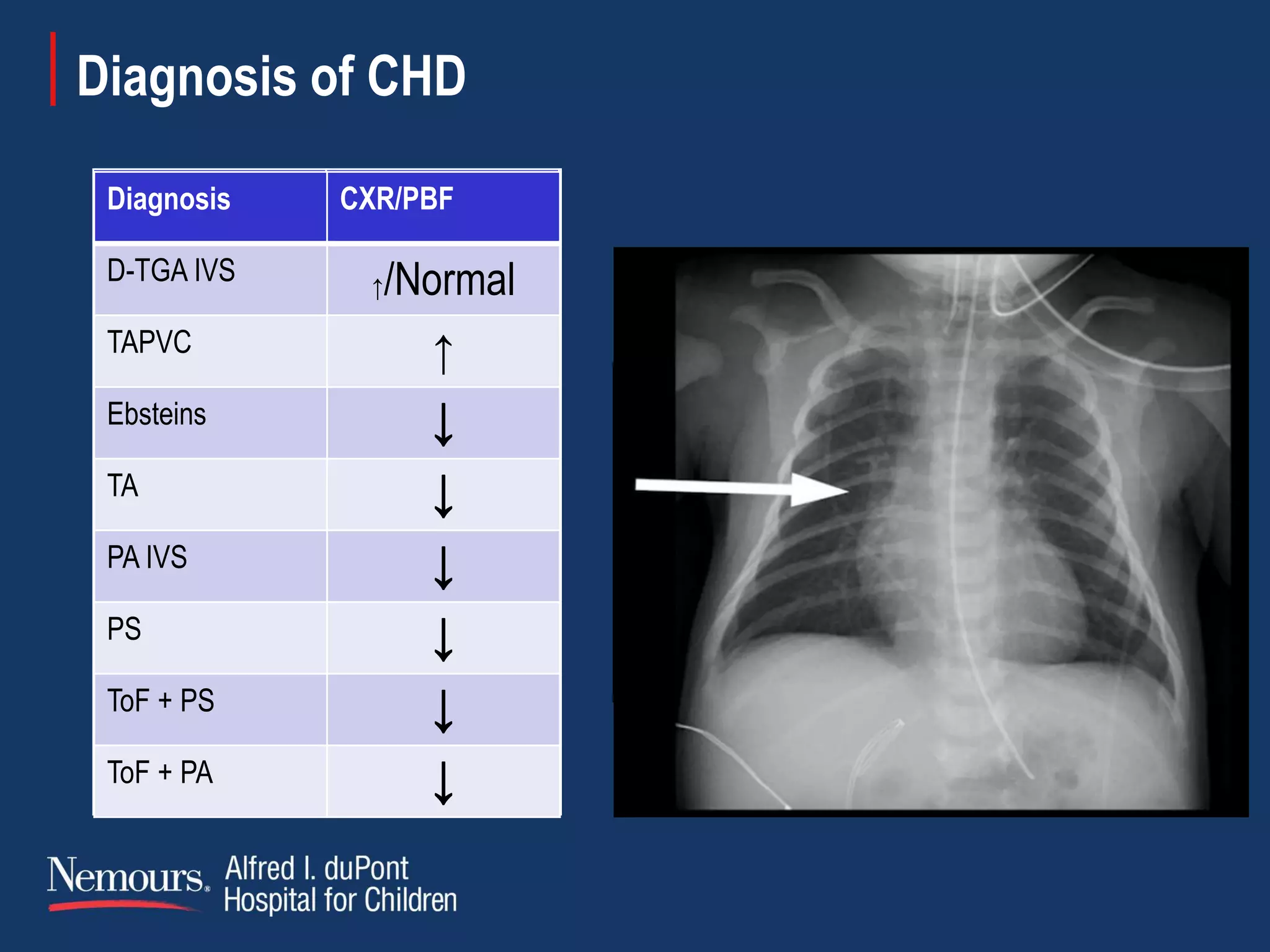 Diagnosis of CHD

| Diagnosis | CXR/PBF |
|---|---|
| D-TGA IVS | ↑/Normal |
| TAPVC | ↑ |
| Ebsteins | ↓ |
| TA | ↓ |
| PA IVS | ↓ |
| PS | ↓ |
| ToF + PS | ↓ |
| ToF + PA | ↓ |

Nemours. Alfred I. duPont Hospital for Children